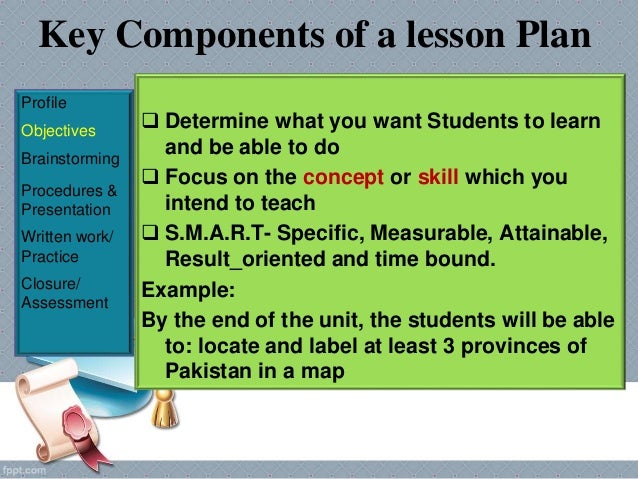 Key Components of a lesson Plan

Profile
Objectives
Brainstorming
Procedures & Presentation
Written work/ Practice
Closure/ Assessment

❑ Determine what you want Students to learn and be able to do
❑ Focus on the concept or skill which you intend to teach
❑ S.M.A.R.T- Specific, Measurable, Attainable, Result_oriented and time bound.
Example:
By the end of the unit, the students will be able to: locate and label at least 3 provinces of Pakistan in a map

fppt.com